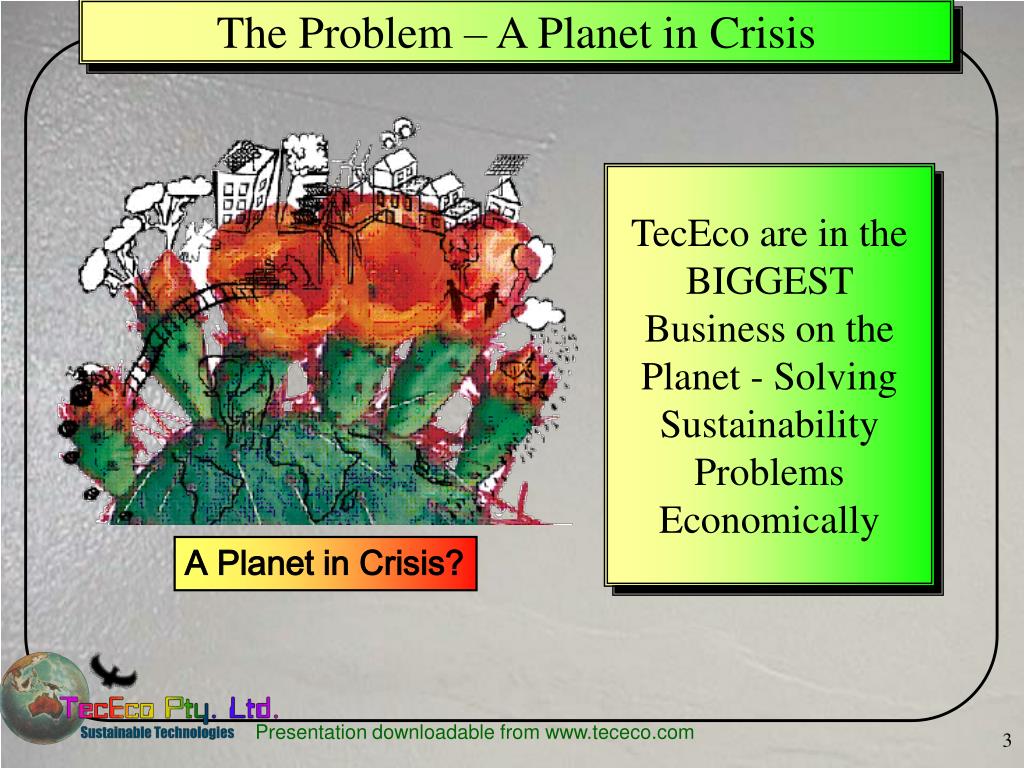 The Problem – A Planet in Crisis

A Planet in Crisis?

TecEco are in the BIGGEST Business on the Planet - Solving Sustainability Problems Economically

TecEco Pty. Ltd.
Sustainable Technologies

Presentation downloadable from www.tececo.com

3